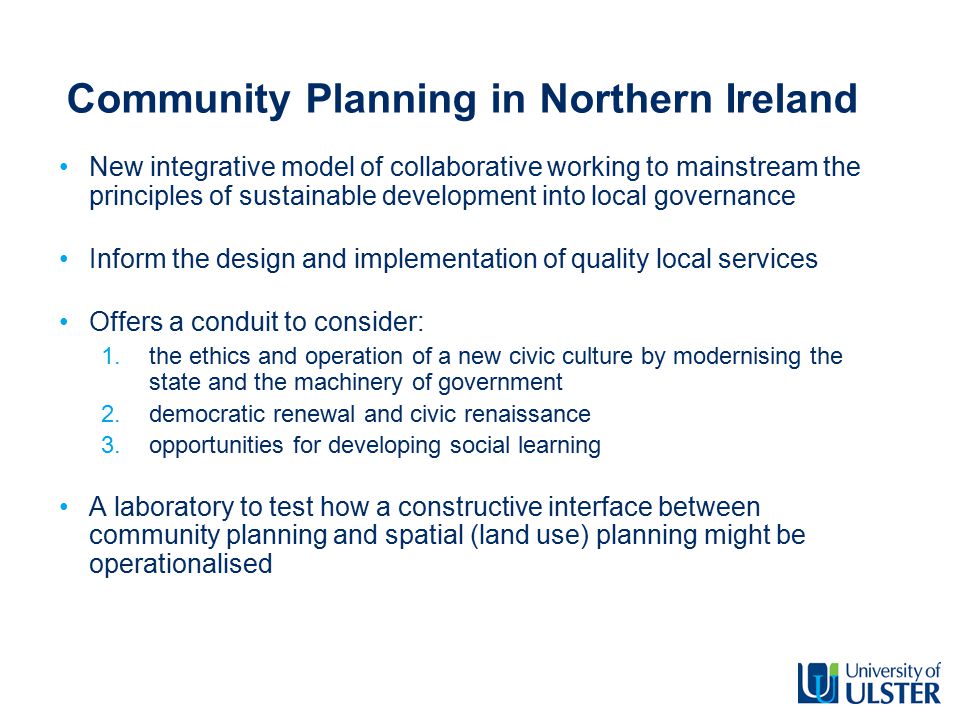 Community Planning in Northern Ireland

• New integrative model of collaborative working to mainstream the principles of sustainable development into local governance

• Inform the design and implementation of quality local services

• Offers a conduit to consider:
1. the ethics and operation of a new civic culture by modernising the state and the machinery of government
2. democratic renewal and civic renaissance
3. opportunities for developing social learning

• A laboratory to test how a constructive interface between community planning and spatial (land use) planning might be operationalised

University of ULSTER